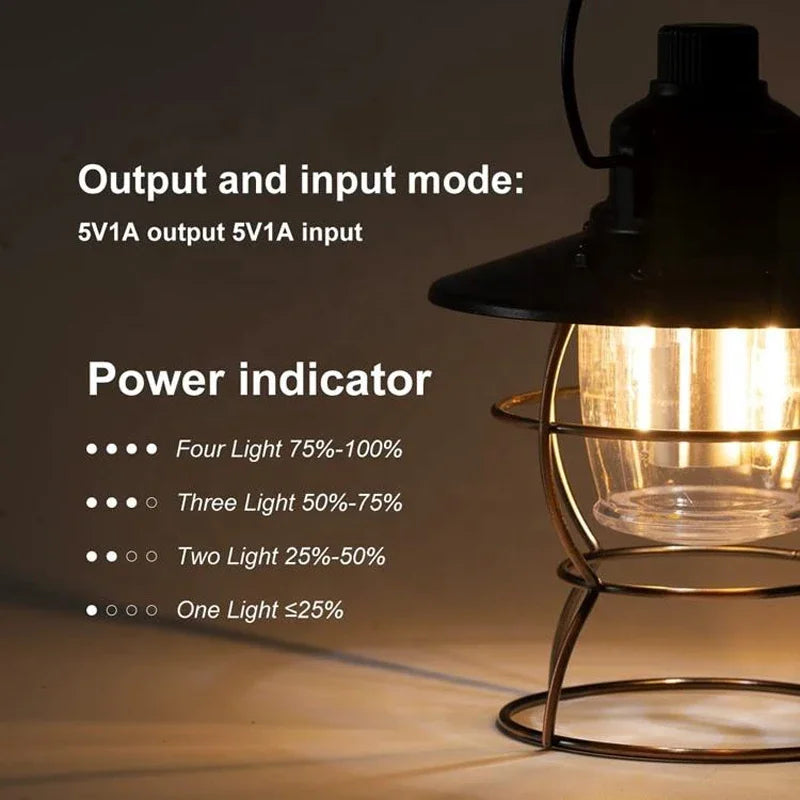 Output and input mode:
5V1A output 5V1A input

Power indicator

●●●● Four Light 75%-100%

●●●○ Three Light 50%-75%

●●○○ Two Light 25%-50%

●○○○ One Light ≤25%